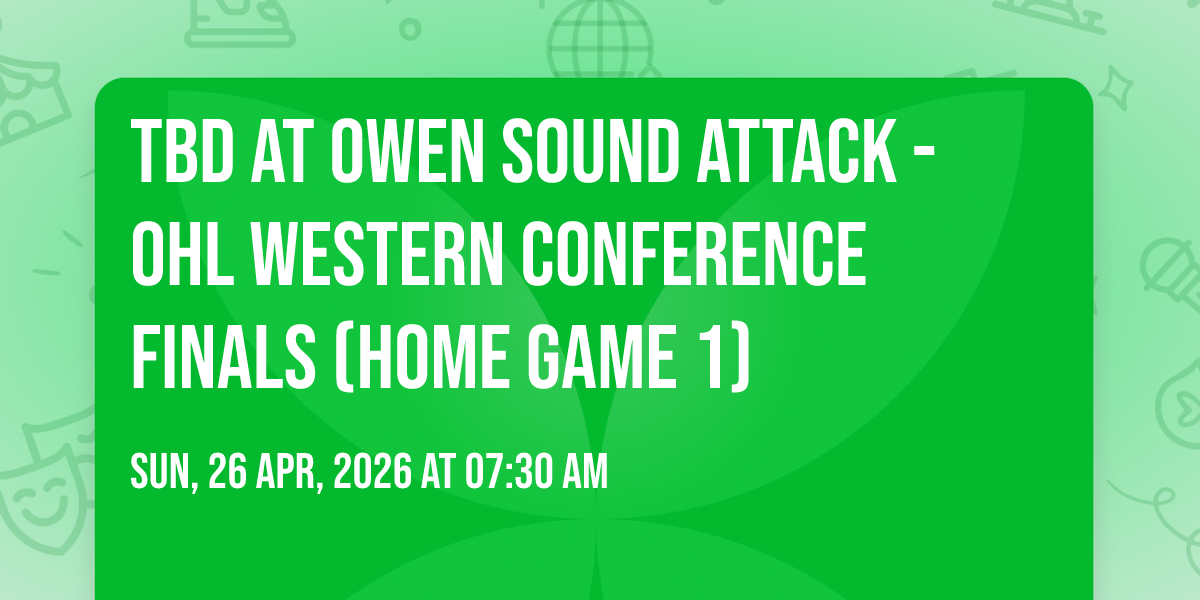 TBD AT OWEN SOUND ATTACK - OHL WESTERN CONFERENCE FINALS (HOME GAME 1)

SUN, 26 APR, 2026 AT 07:30 AM